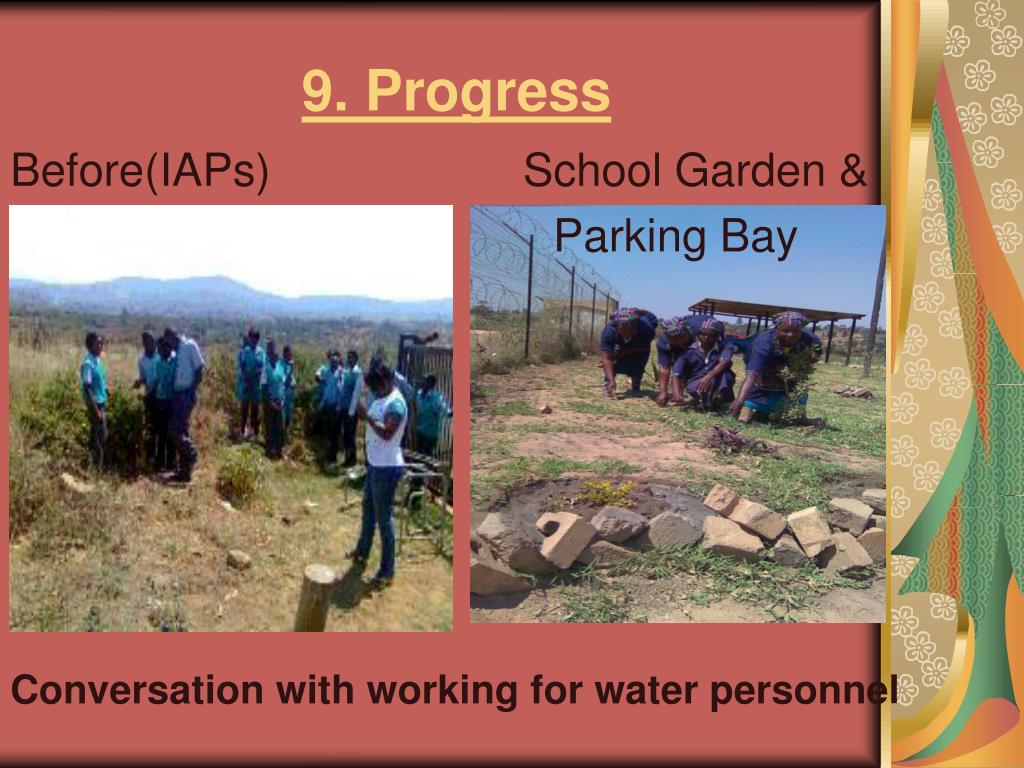 9. Progress

Before(IAPs)

School Garden & Parking Bay

Conversation with working for water personnel